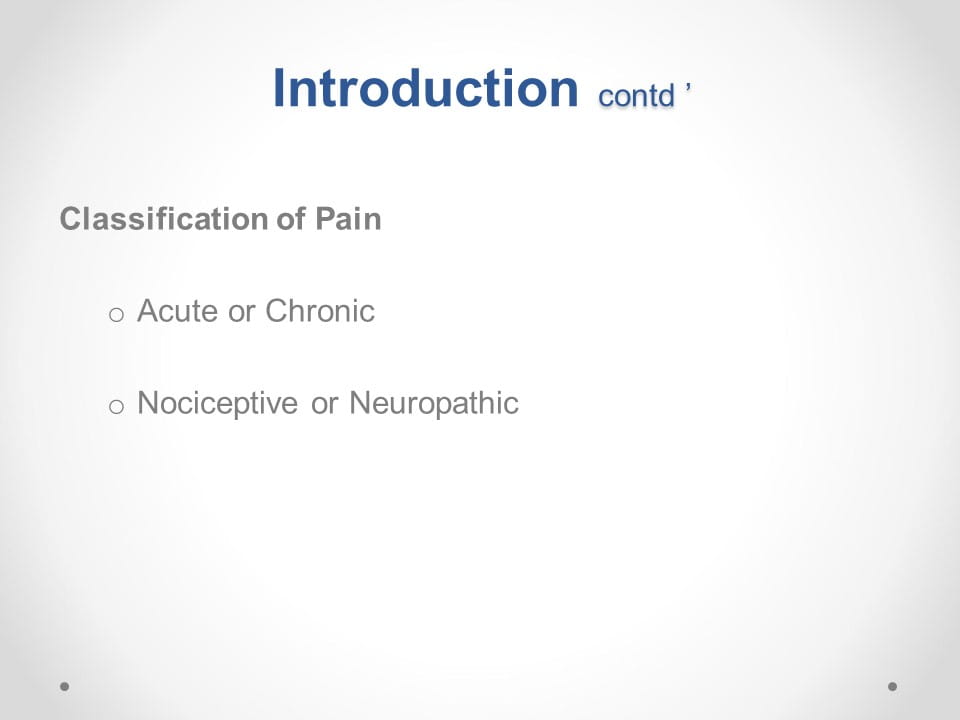 Introduction contd ’

Classification of Pain

o Acute or Chronic

o Nociceptive or Neuropathic